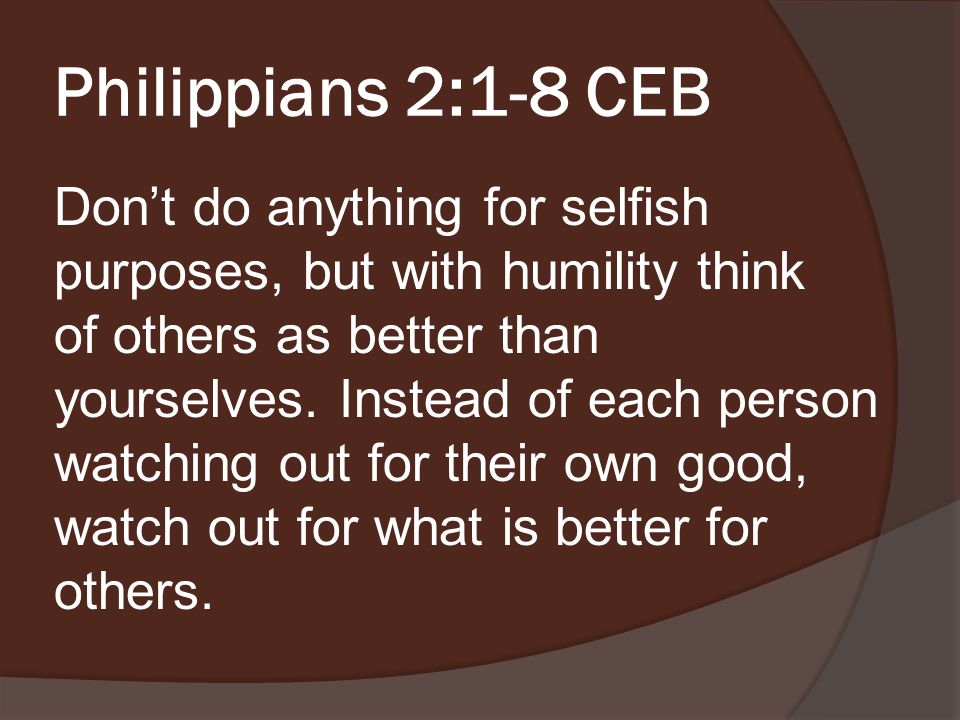 Philippians 2:1-8 CEB

Don’t do anything for selfish purposes, but with humility think of others as better than yourselves. Instead of each person watching out for their own good, watch out for what is better for others.